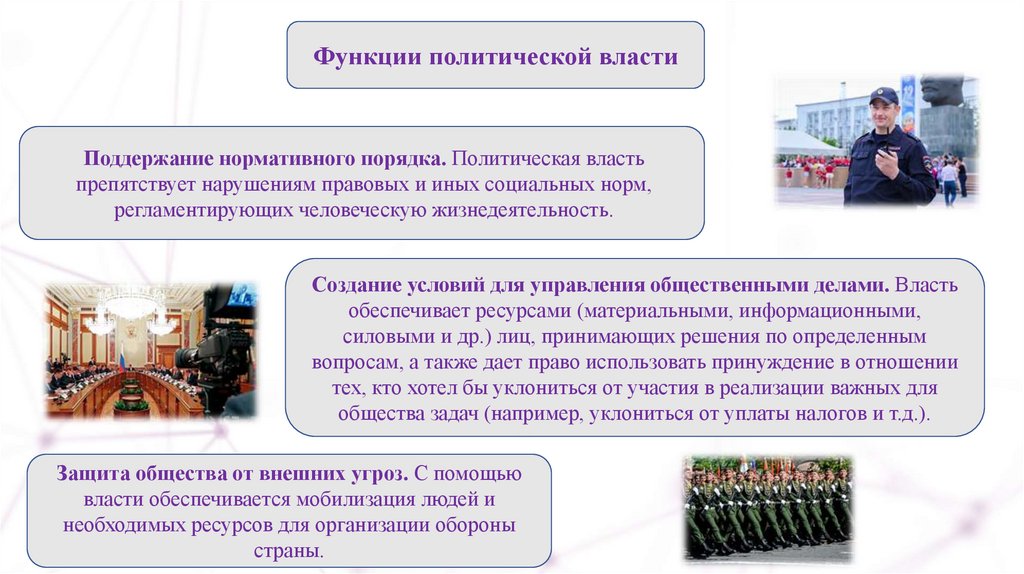 Функции политической власти

Поддержание нормативного порядка. Политическая власть препятствует нарушениям правовых и иных социальных норм, регламентирующих человеческую жизнедеятельность.

Создание условий для управления общественными делами. Власть обеспечивает ресурсами (материальными, информационными, силовыми и др.) лиц, принимающих решения по определенным вопросам, а также дает право использовать принуждение в отношении тех, кто хотел бы уклониться от участия в реализации важных для общества задач (например, уклониться от уплаты налогов и т.д.).

Защита общества от внешних угроз. С помощью власти обеспечивается мобилизация людей и необходимых ресурсов для организации обороны страны.